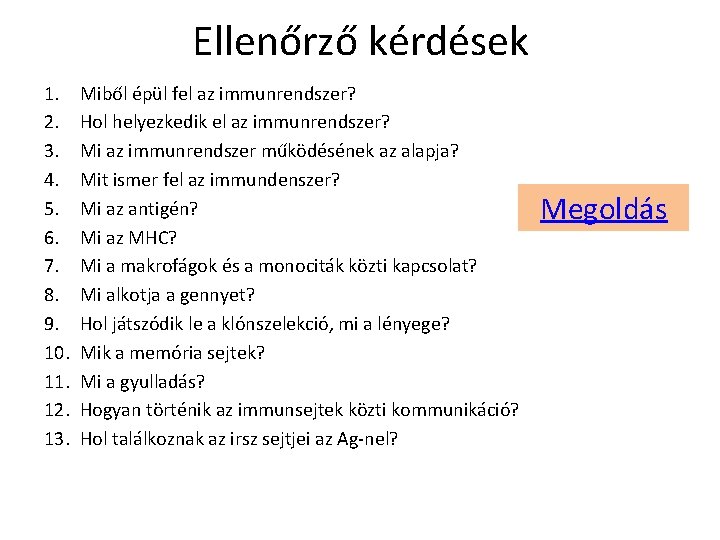 Ellenőrző kérdések

1. Miből épül fel az immunrendszer?
2. Hol helyezkedik el az immunrendszer?
3. Mi az immunrendszer működésének az alapja?
4. Mit ismer fel az immundenszer?
5. Mi az antigén?
6. Mi az MHC?
7. Mi a makrofágok és a monociták közti kapcsolat?
8. Mi alkotja a gennyet?
9. Hol játszódik le a klónszelekció, mi a lényege?
10. Mik a memória sejtek?
11. Mi a gyulladás?
12. Hogyan történik az immunsejtek közti kommunikáció?
13. Hol találkoznak az irsz sejtjei az Ag-nel?

Megoldás